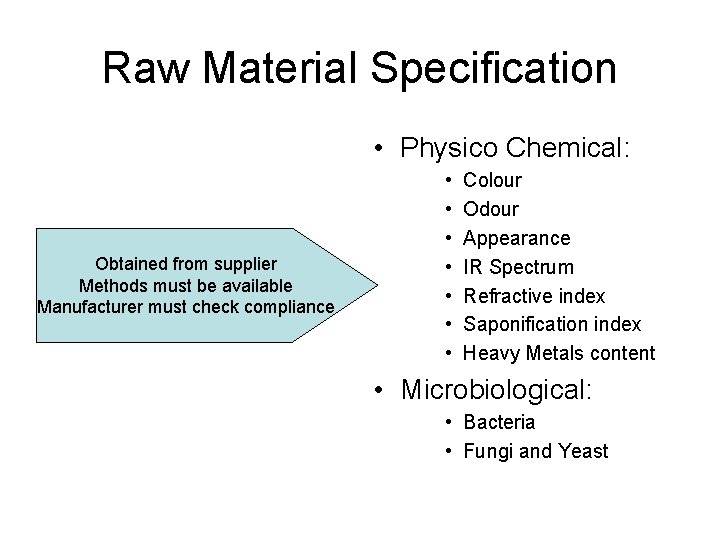 Raw Material Specification

Obtained from supplier
Methods must be available
Manufacturer must check compliance

• Physico Chemical:
  • Colour
  • Odour
  • Appearance
  • IR Spectrum
  • Refractive index
  • Saponification index
  • Heavy Metals content
• Microbiological:
  • Bacteria
  • Fungi and Yeast